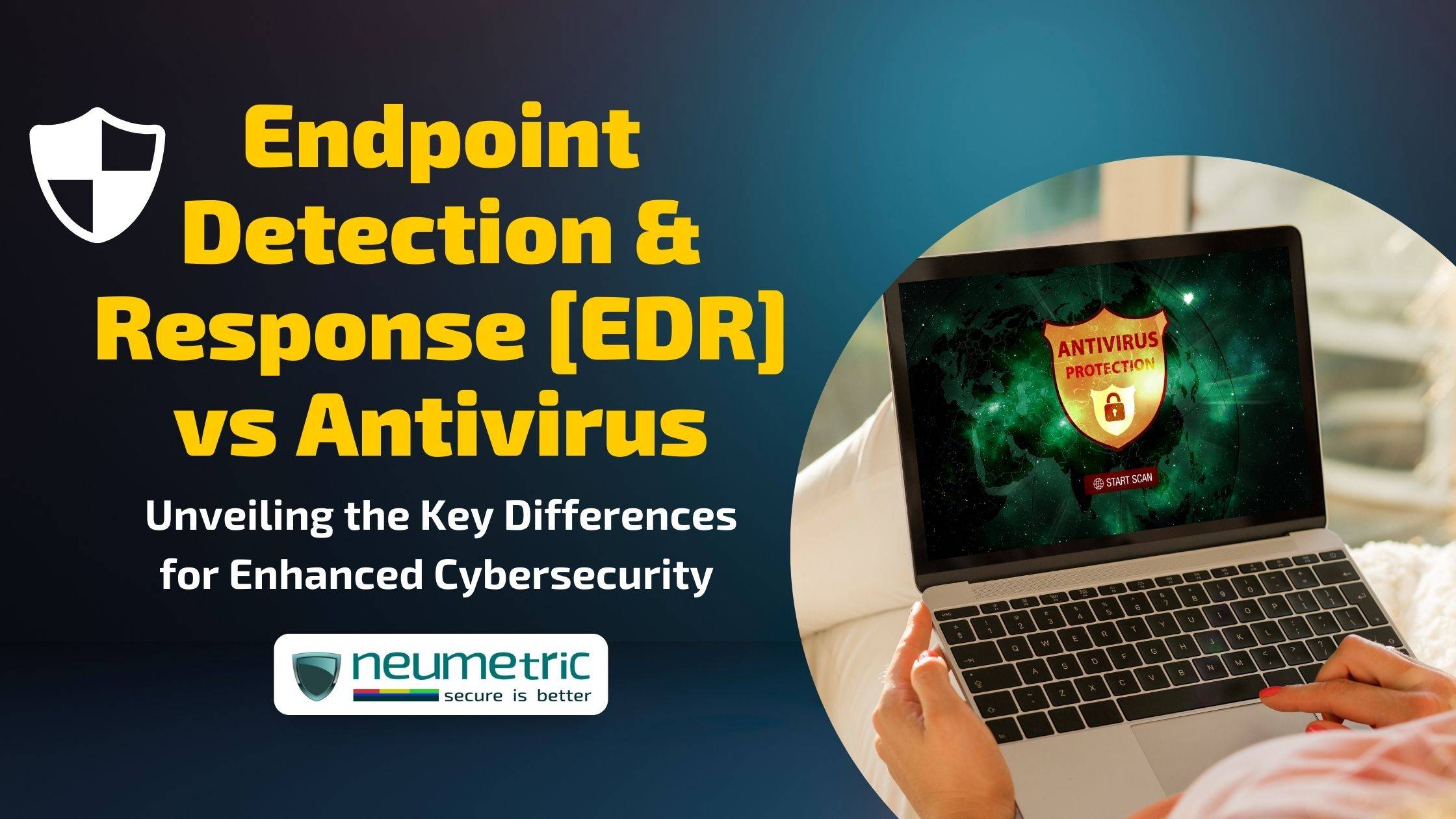 Endpoint Detection & Response [EDR] vs Antivirus

Unveiling the Key Differences for Enhanced Cybersecurity

neumetric
secure is better

ANTIVIRUS
PROTECTION

START SCAN